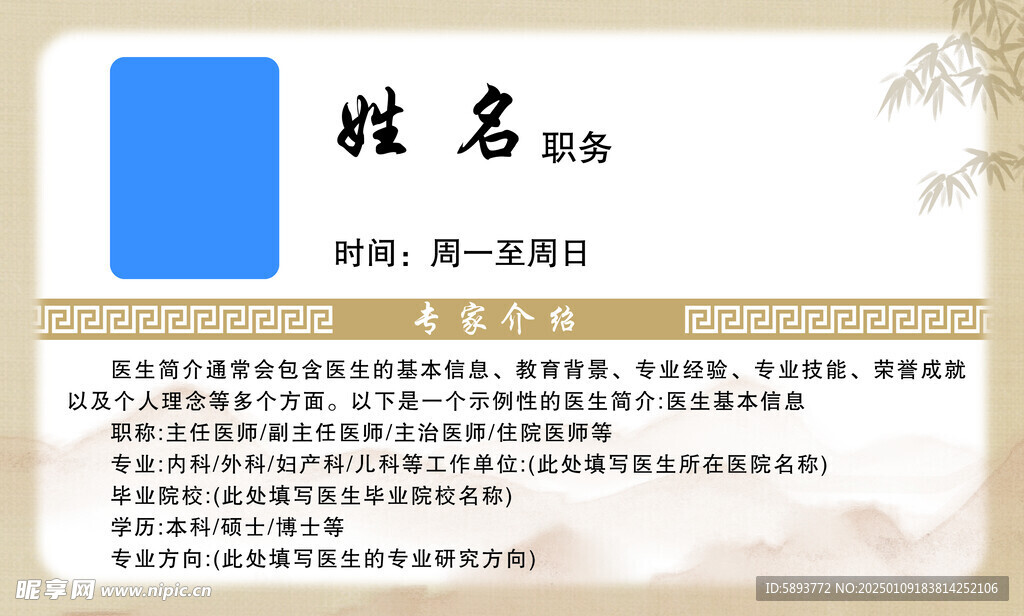 姓 名 职务

时间：周一至周日

专家介绍

医生简介通常会包含医生的基本信息、教育背景、专业经验、专业技能、荣誉成就以及个人理念等多个方面。以下是一个示例性的医生简介:医生基本信息

职称:主任医师/副主任医师/主治医师/住院医师等

专业:内科/外科/妇产科/儿科等工作单位:(此处填写医生所在医院名称)

毕业院校:(此处填写医生毕业院校名称)

学历:本科/硕士/博士等

专业方向:(此处填写医生的专业研究方向)

昵享网 www.nipic.cn

ID:5893772 NO:20250109183814252106